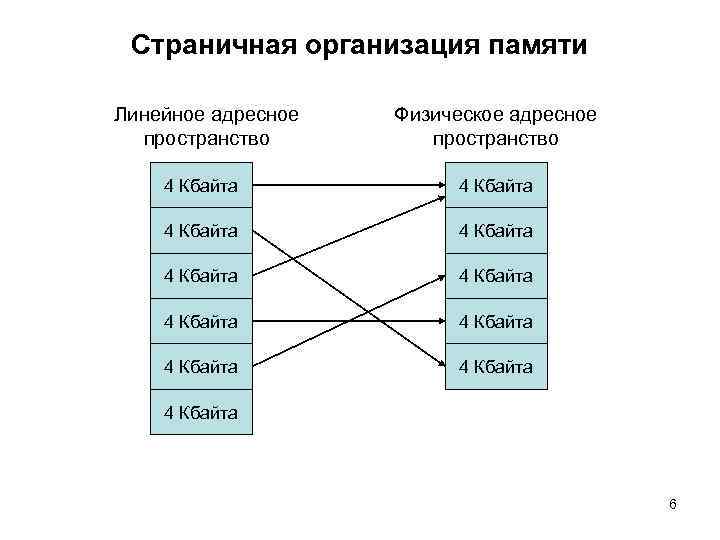 Страничная организация памяти

Линейное адресное пространство

4 Кбайта
4 Кбайта
4 Кбайта
4 Кбайта
4 Кбайта
4 Кбайта

Физическое адресное пространство

4 Кбайта
4 Кбайта
4 Кбайта
4 Кбайта
4 Кбайта

6